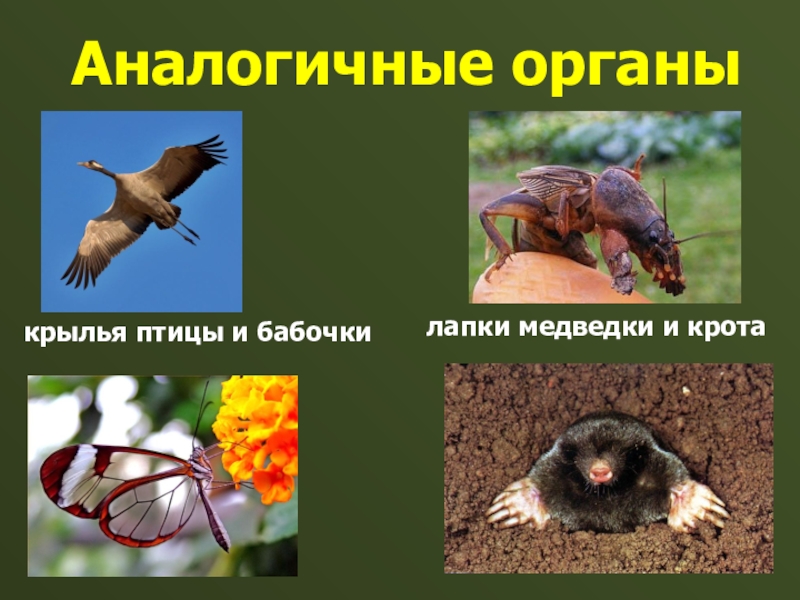 Аналогичные органы

крылья птицы и бабочки

лапки медведки и крота